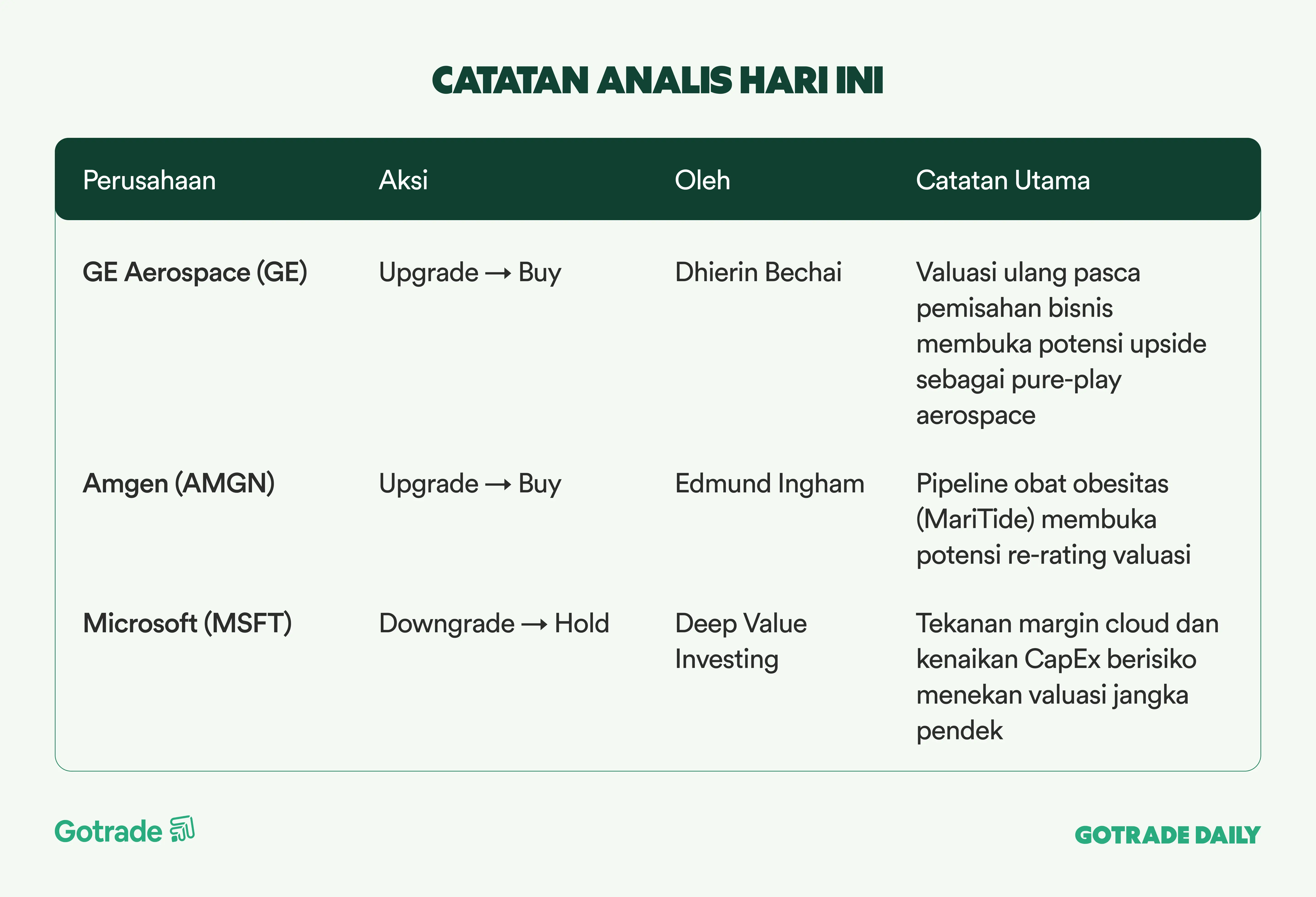 CATATAN ANALIS HARI INI

| Perusahaan | Aksi | Oleh | Catatan Utama |
|---|---|---|---|
| GE Aerospace (GE) | Upgrade → Buy | Dhierin Bechai | Valuasi ulang pasca pemisahan bisnis membuka potensi upside sebagai pure-play aerospace |
| Amgen (AMGN) | Upgrade → Buy | Edmund Ingham | Pipeline obat obesitas (MariTide) membuka potensi re-rating valuasi |
| Microsoft (MSFT) | Downgrade → Hold | Deep Value Investing | Tekanan margin cloud dan kenaikan CapEx berisiko menekan valuasi jangka pendek |

Gotrade

GOTRADE DAILY